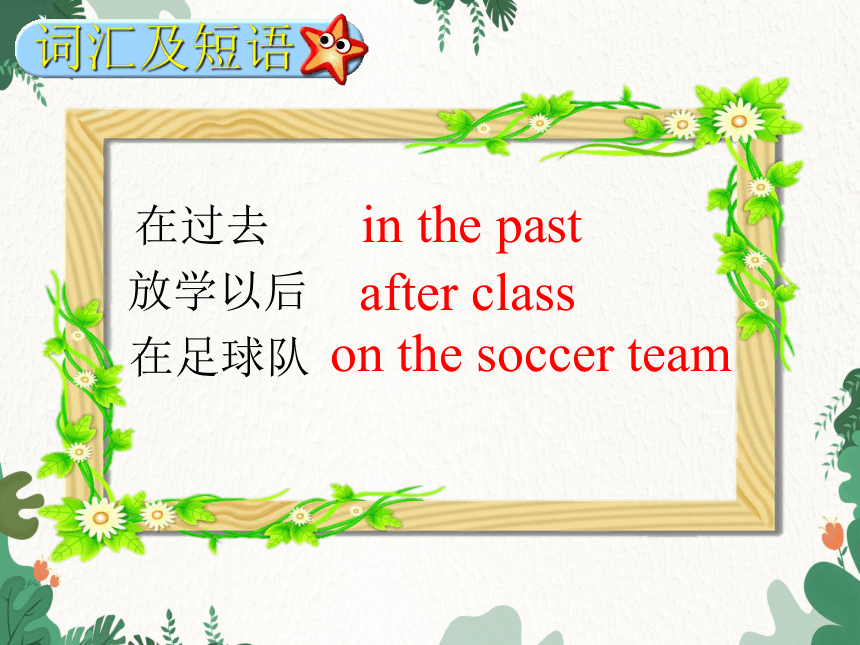 词汇及短语

在过去 in the past
放学以后 after class
在足球队 on the soccer team